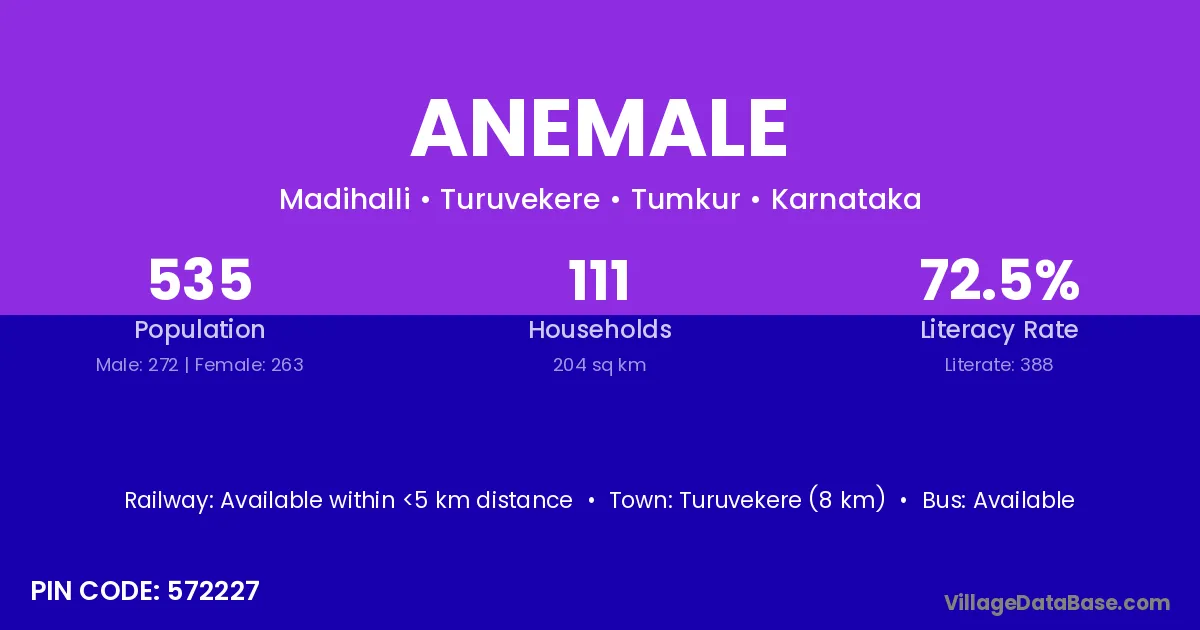 ANEMALE

Madihalli • Turuvekere • Tumkur • Karnataka

535
Population
Male: 272 | Female: 263

111
Households
204 sq km

72.5%
Literacy Rate
Literate: 388

Railway: Available within <5 km distance • Town: Turuvekere (8 km) • Bus: Available

PIN CODE: 572227

VillageDataBase.com